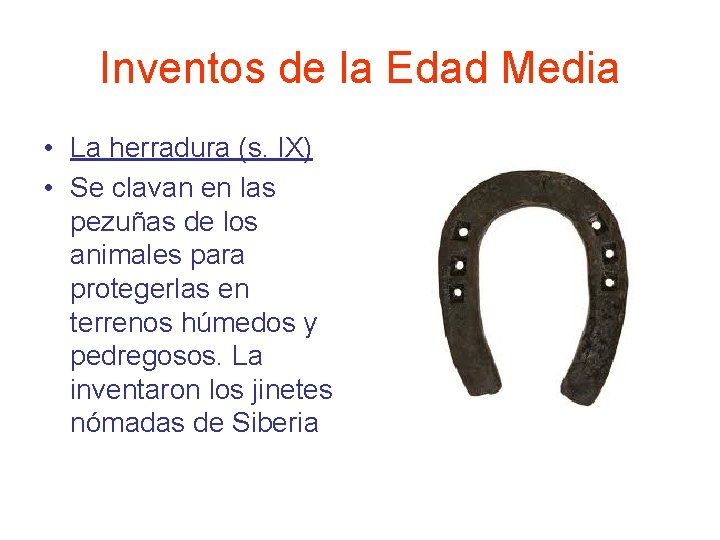 Inventos de la Edad Media

• La herradura (s. IX)
• Se clavan en las pezuñas de los animales para protegerlas en terrenos húmedos y pedregosos. La inventaron los jinetes nómadas de Siberia